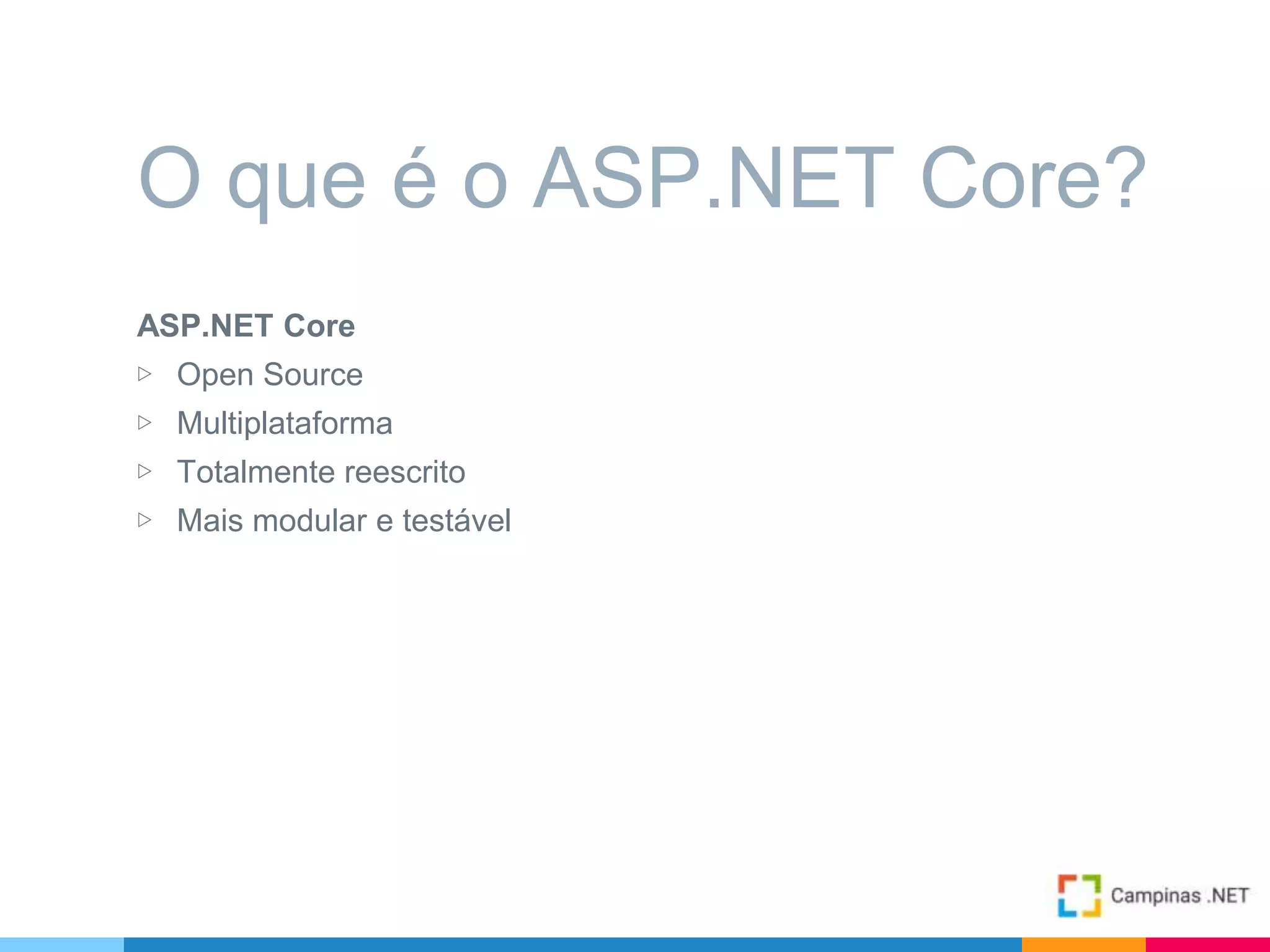 O que é o ASP.NET Core?

ASP.NET Core

▷ Open Source
▷ Multiplataforma
▷ Totalmente reescrito
▷ Mais modular e testável

Campinas .NET